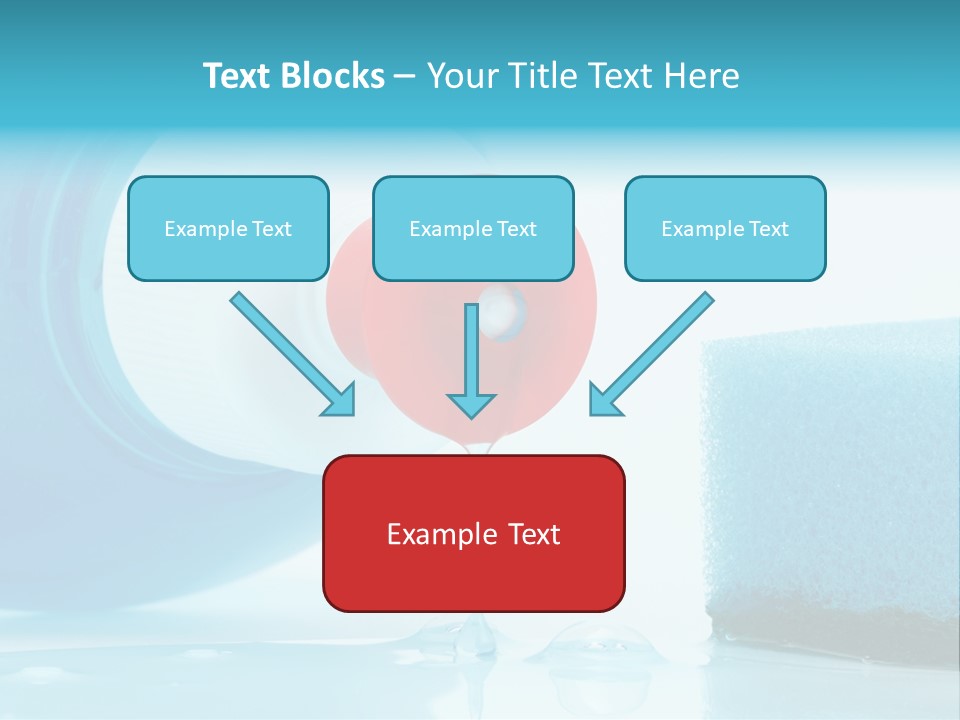 Text Blocks – Your Title Text Here

Example Text

Example Text

Example Text

Example Text